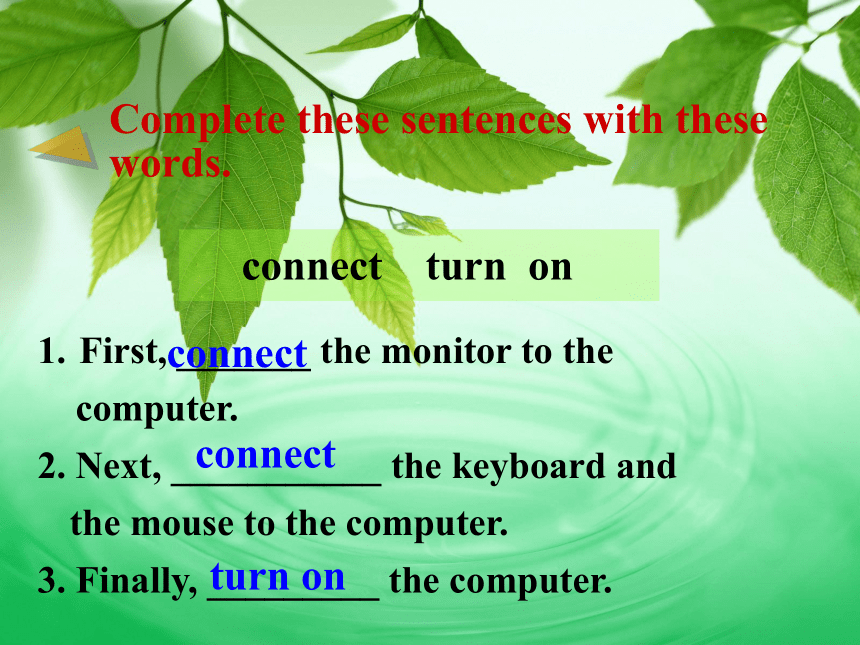 Complete these sentences with these words.

connect turn on

1. First, connect the monitor to the computer.

2. Next, connect the keyboard and the mouse to the computer.

3. Finally, turn on the computer.